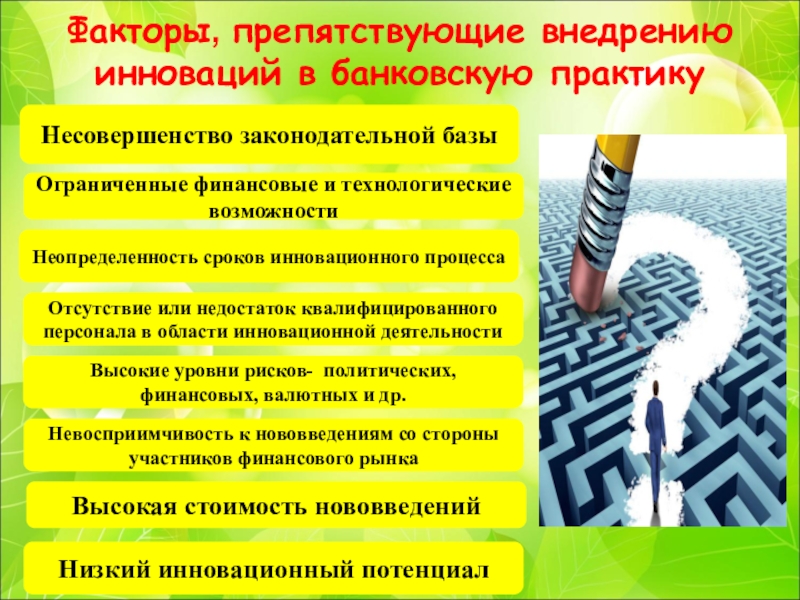 Факторы, препятствующие внедрению инноваций в банковскую практику

Несовершенство законодательной базы

Ограниченные финансовые и технологические возможности

Неопределенность сроков инновационного процесса

Отсутствие или недостаток квалифицированного персонала в области инновационной деятельности

Высокие уровни рисков- политических, финансовых, валютных и др.

Невосприимчивость к нововведениям со стороны участников финансового рынка

Высокая стоимость нововведений

Низкий инновационный потенциал